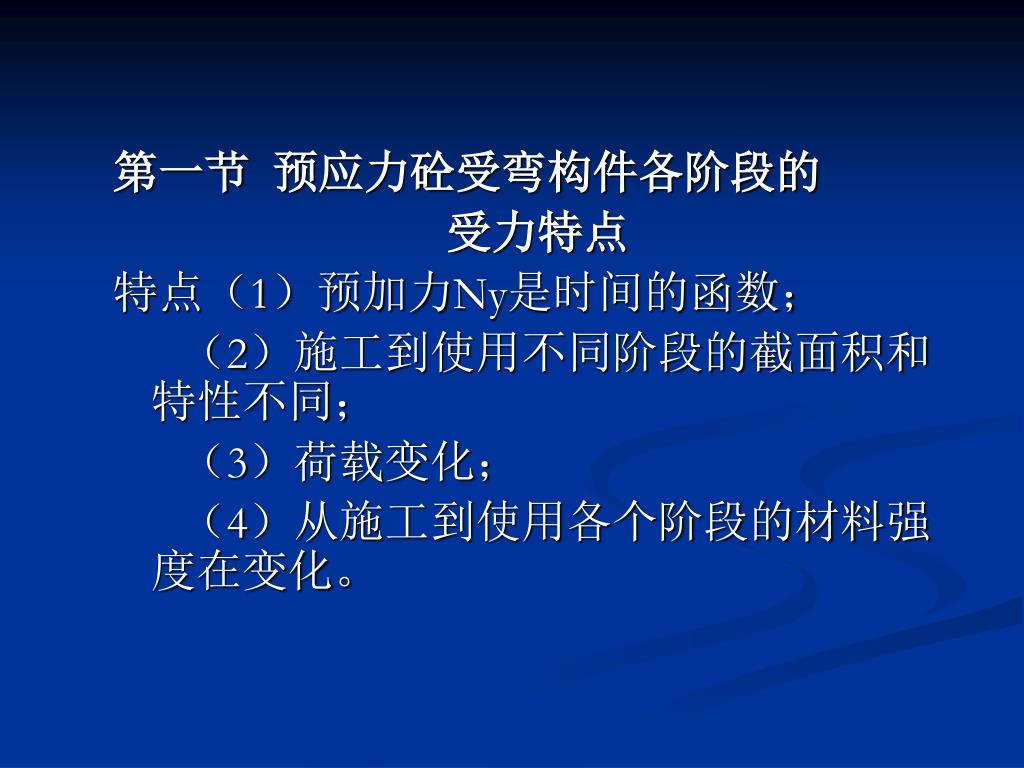 第一节 预应力砼受弯构件各阶段的受力特点

特点（1）预加力Ny是时间的函数；

（2）施工到使用不同阶段的截面积和特性不同；

（3）荷载变化；

（4）从施工到使用各个阶段的材料强度在变化。